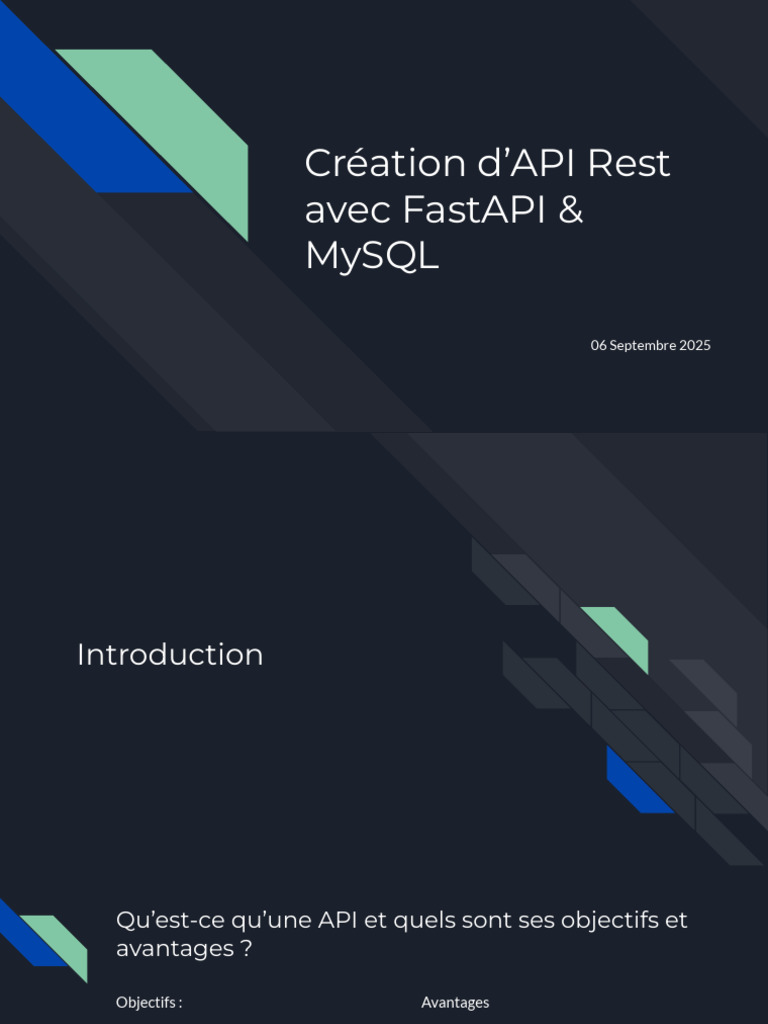 Création d’API Rest avec FastAPI & MySQL

06 Septembre 2025

Introduction

Qu’est-ce qu’une API et quels sont ses objectifs et avantages ?

Objectifs :

Avantages